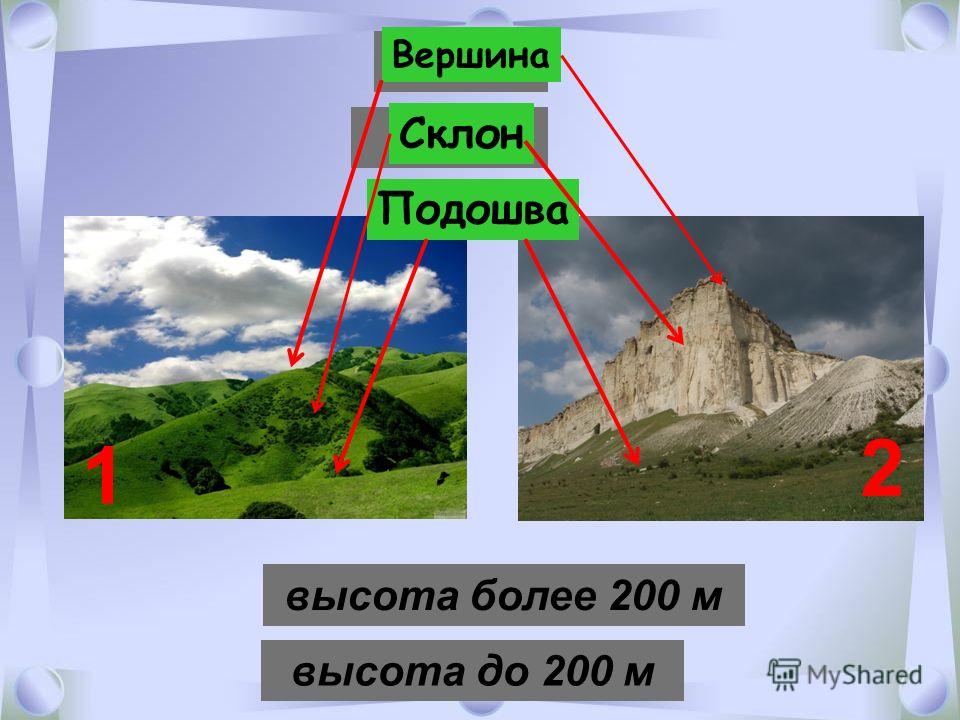 Вершина

Склон

Подошва

1

2

высота более 200 м

высота до 200 м

MyShared